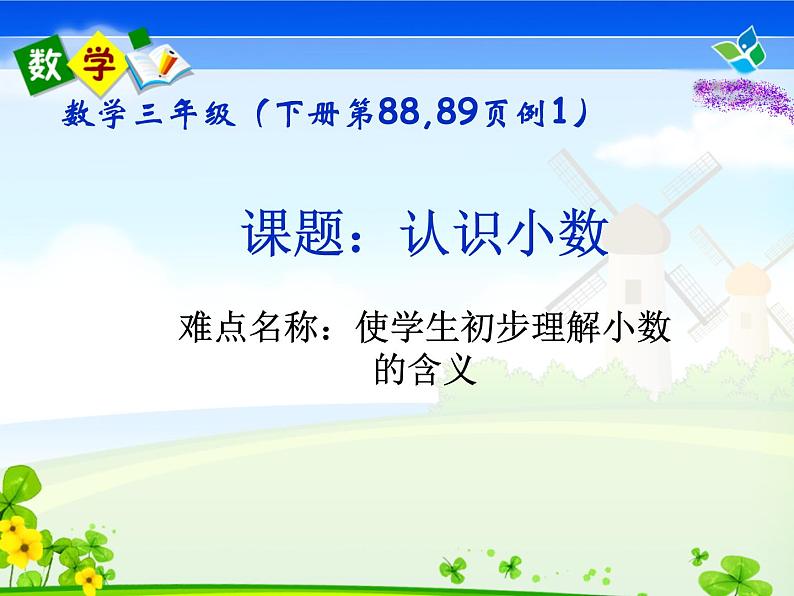 数学

数学三年级（下册第88,89页例1）

课题：认识小数

难点名称：使学生初步理解小数的含义